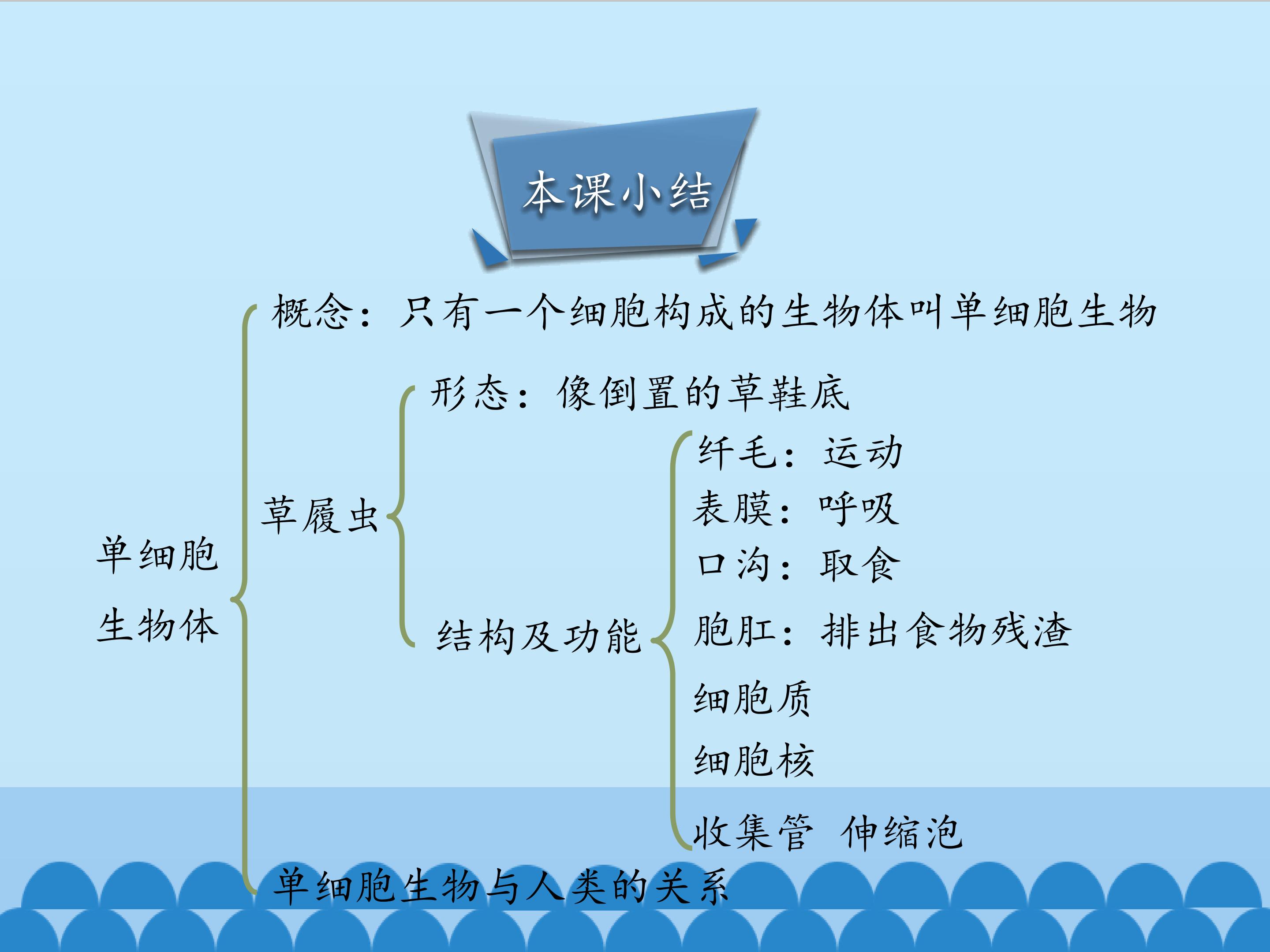 本课小结

单细胞生物体

概念：只有一个细胞构成的生物体叫单细胞生物

草履虫

形态：像倒置的草鞋底

结构及功能

纤毛：运动
表膜：呼吸
口沟：取食
胞肛：排出食物残渣
细胞质
细胞核
收集管 伸缩泡

单细胞生物与人类的关系